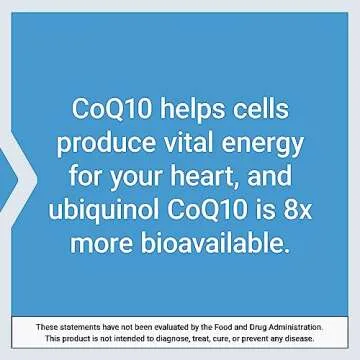 CoQ10 helps cells produce vital energy for your heart, and ubiquinol CoQ10 is 8x more bioavailable.

These statements have not been evaluated by the Food and Drug Administration. This product is not intended to diagnose, treat, cure, or prevent any disease.